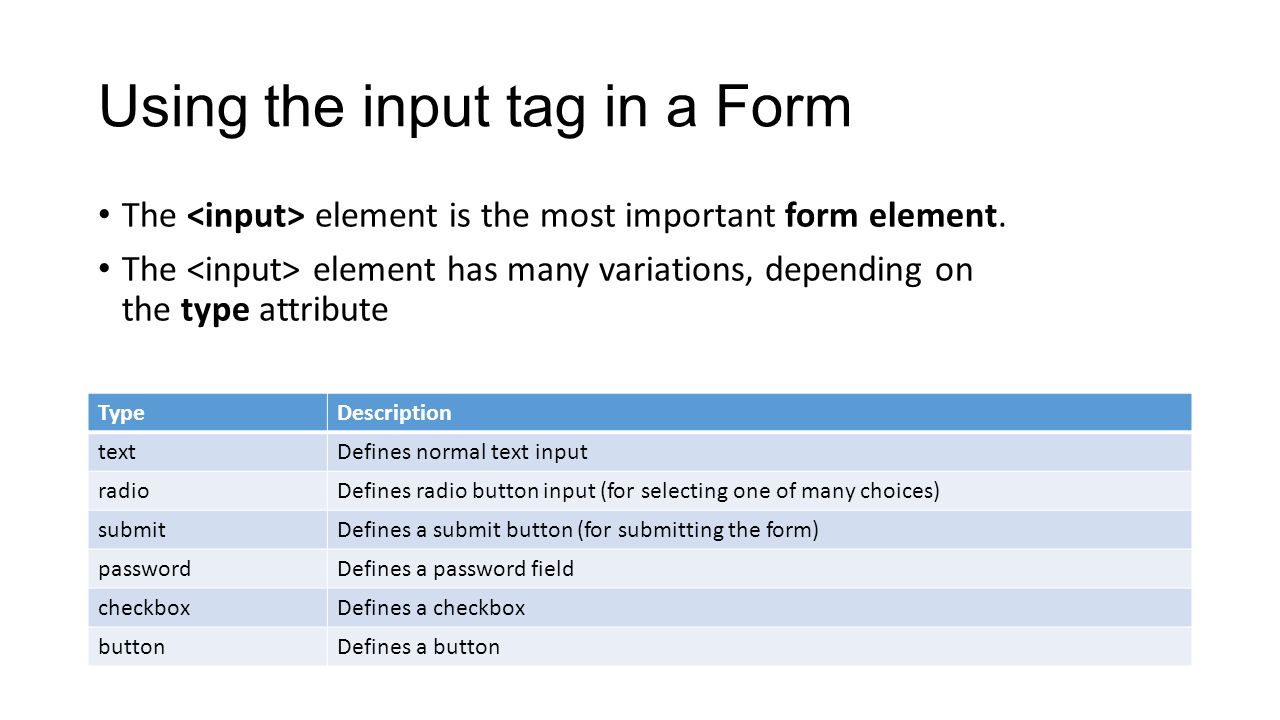 Using the input tag in a Form

• The <input> element is the most important form element.
• The <input> element has many variations, depending on the type attribute

| Type | Description |
|---|---|
| text | Defines normal text input |
| radio | Defines radio button input (for selecting one of many choices) |
| submit | Defines a submit button (for submitting the form) |
| password | Defines a password field |
| checkbox | Defines a checkbox |
| button | Defines a button |